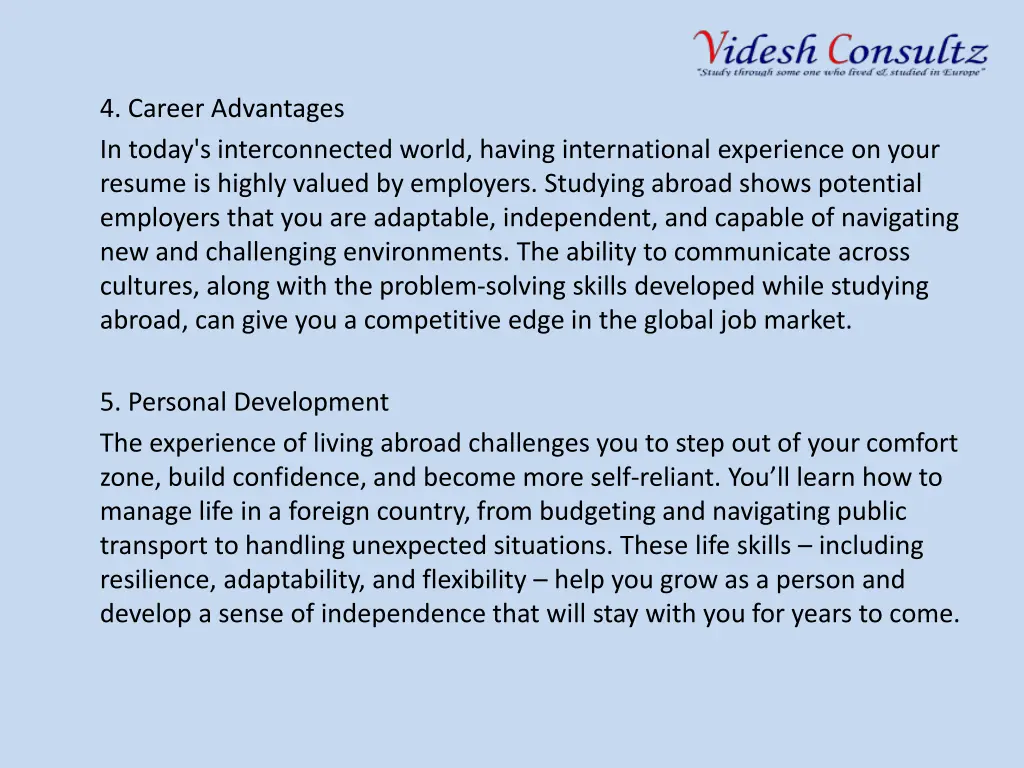 Videsh Consultz
"Study through some one who lived & studied in Europe"

4. Career Advantages
In today's interconnected world, having international experience on your resume is highly valued by employers. Studying abroad shows potential employers that you are adaptable, independent, and capable of navigating new and challenging environments. The ability to communicate across cultures, along with the problem-solving skills developed while studying abroad, can give you a competitive edge in the global job market.

5. Personal Development
The experience of living abroad challenges you to step out of your comfort zone, build confidence, and become more self-reliant. You’ll learn how to manage life in a foreign country, from budgeting and navigating public transport to handling unexpected situations. These life skills – including resilience, adaptability, and flexibility – help you grow as a person and develop a sense of independence that will stay with you for years to come.